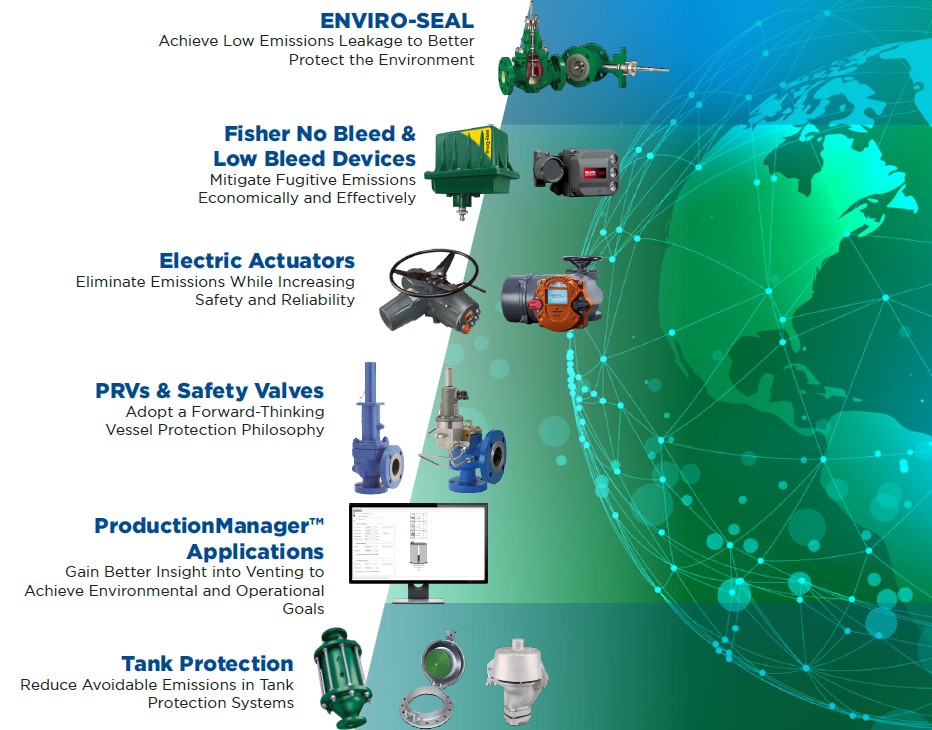 ENVIRO-SEAL
Achieve Low Emissions Leakage to Better Protect the Environment

Fisher No Bleed & Low Bleed Devices
Mitigate Fugitive Emissions Economically and Effectively

Electric Actuators
Eliminate Emissions While Increasing Safety and Reliability

PRVs & Safety Valves
Adopt a Forward-Thinking Vessel Protection Philosophy

ProductionManager™ Applications
Gain Better Insight into Venting to Achieve Environmental and Operational Goals

Tank Protection
Reduce Avoidable Emissions in Tank Protection Systems